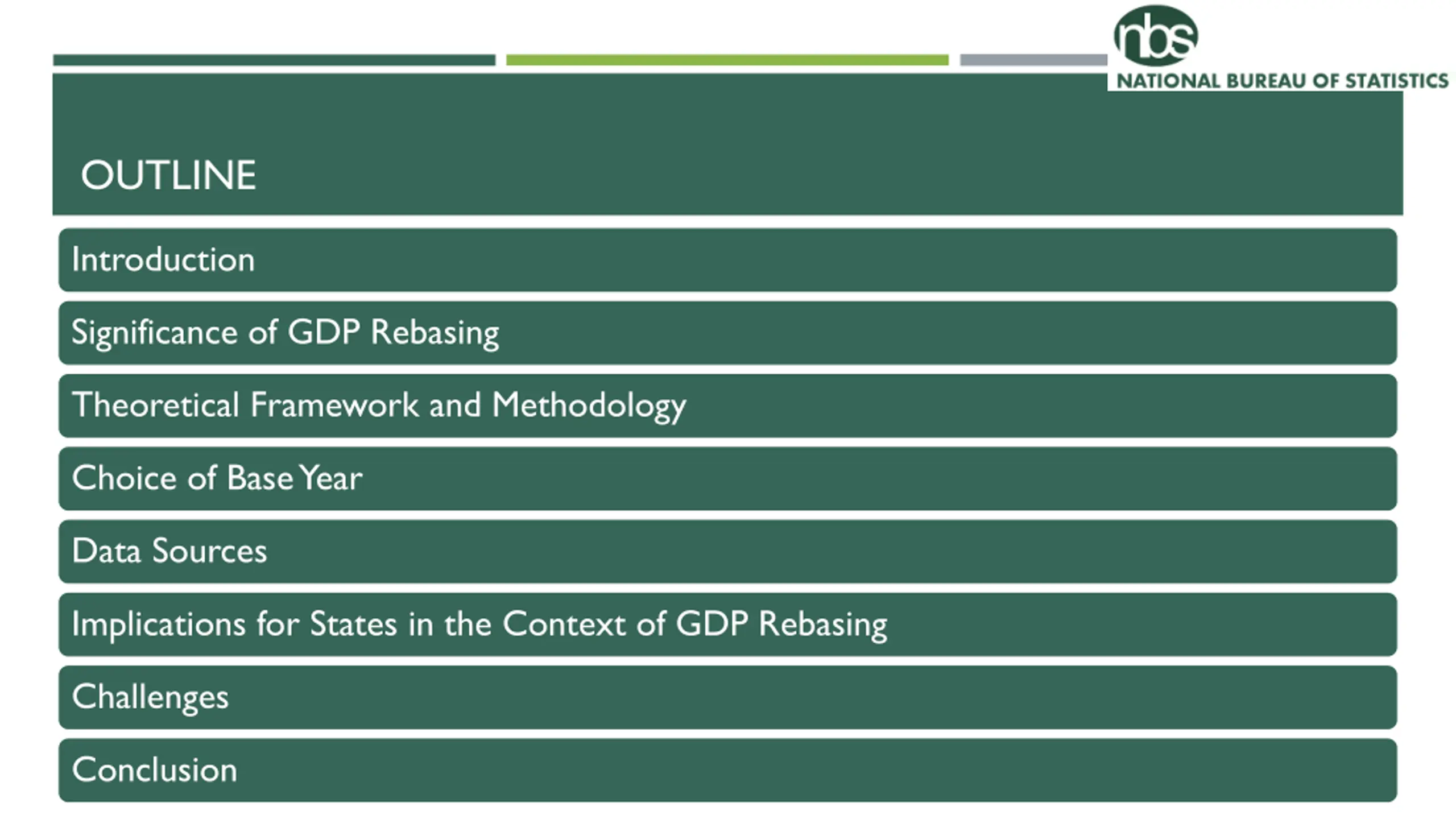 nbs
NATIONAL BUREAU OF STATISTICS

OUTLINE

Introduction

Significance of GDP Rebasing

Theoretical Framework and Methodology

Choice of Base Year

Data Sources

Implications for States in the Context of GDP Rebasing

Challenges

Conclusion